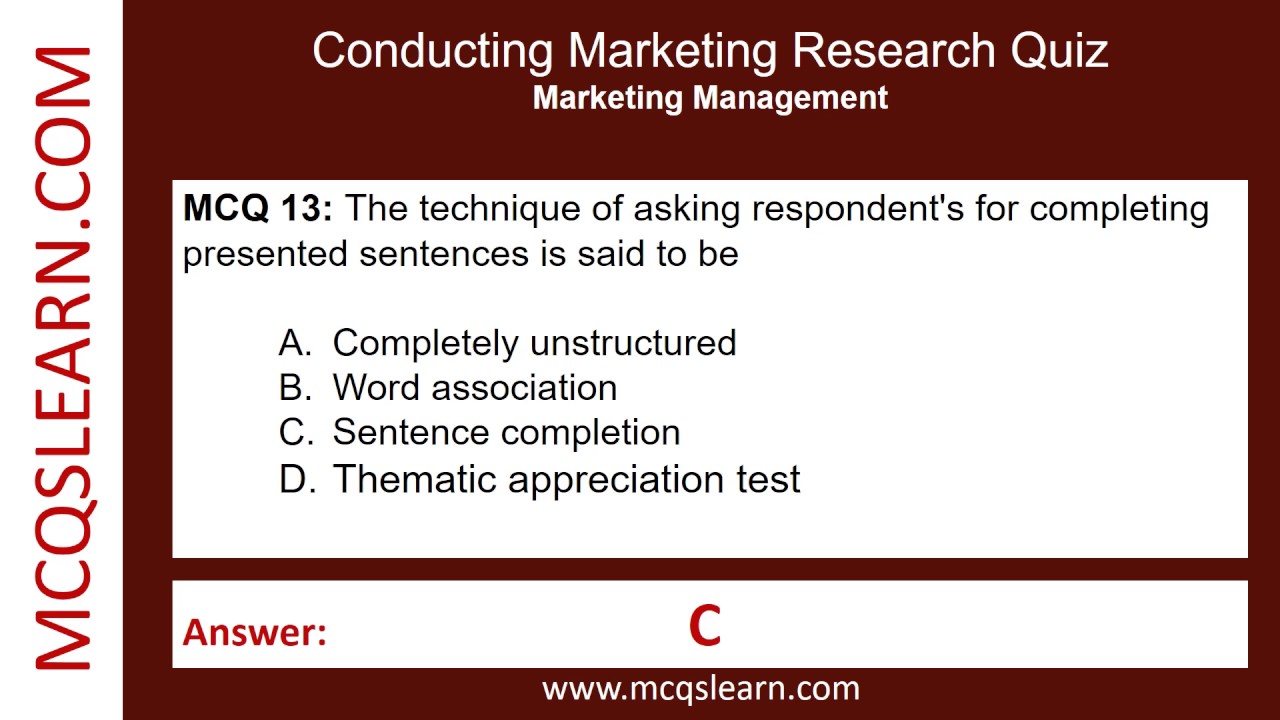 MCQSLEARN.COM

Conducting Marketing Research Quiz
Marketing Management

MCQ 13: The technique of asking respondent's for completing presented sentences is said to be

A. Completely unstructured
B. Word association
C. Sentence completion
D. Thematic appreciation test

Answer: C

www.mcqslearn.com